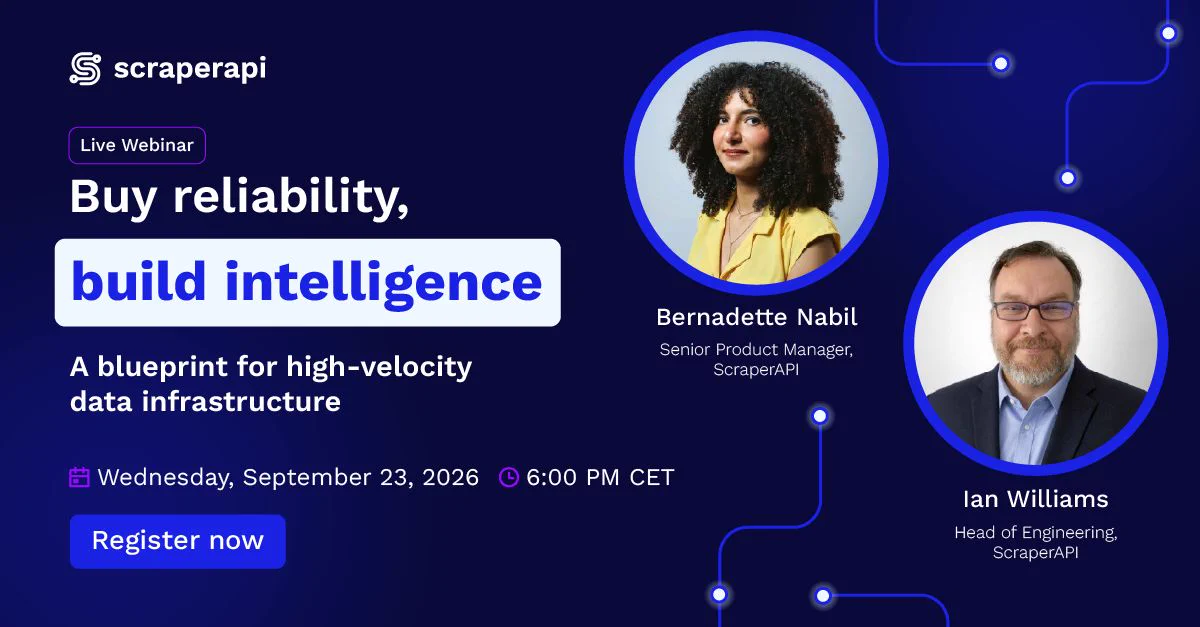 scraperapi

Live Webinar

Buy reliability,

build intelligence

A blueprint for high-velocity data infrastructure

Wednesday, September 23, 2026 6:00 PM CET

Register now

Bernadette Nabil
Senior Product Manager, ScraperAPI

Ian Williams
Head of Engineering, ScraperAPI